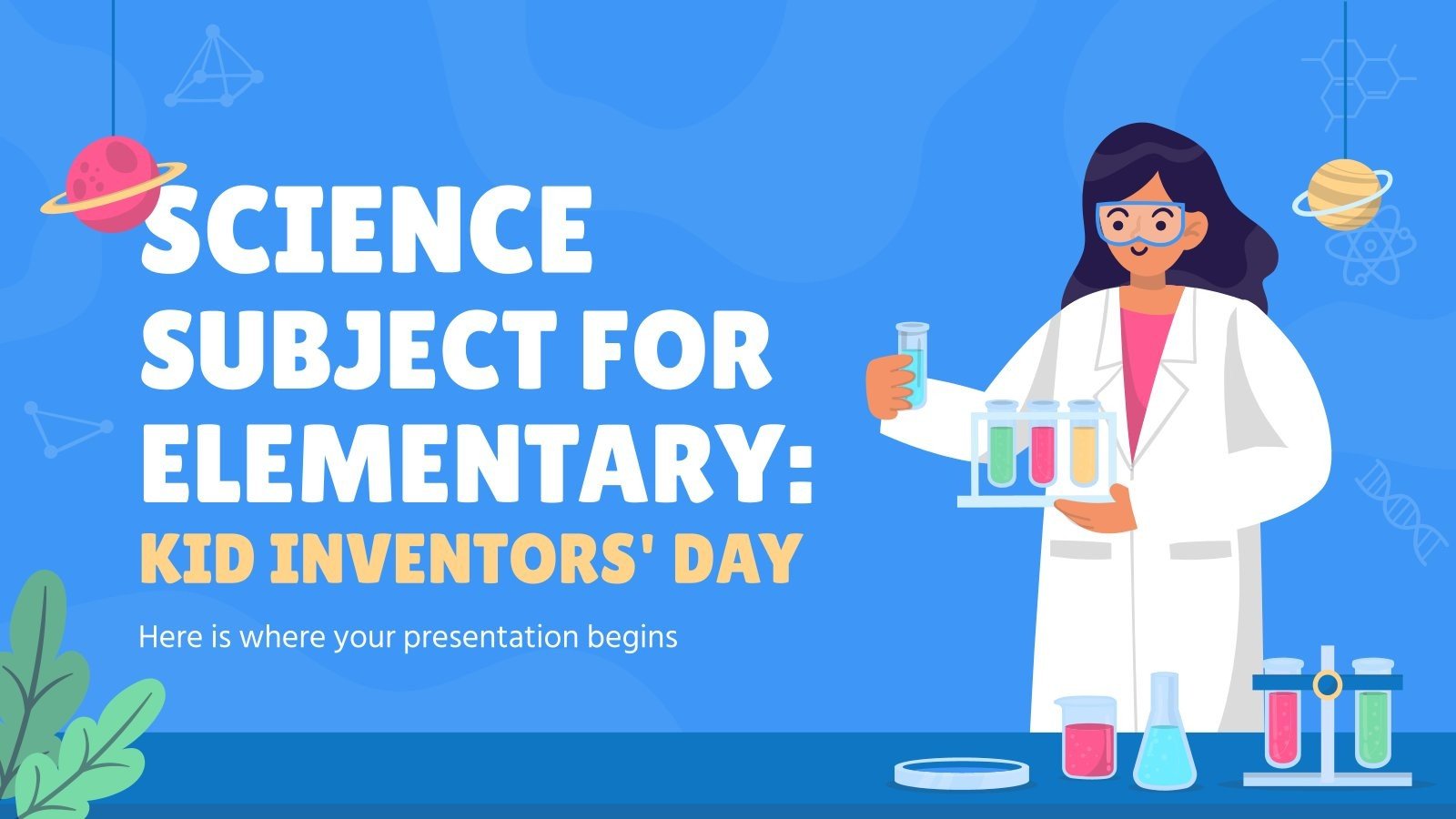 SCIENCE SUBJECT FOR ELEMENTARY: KID INVENTORS' DAY

Here is where your presentation begins